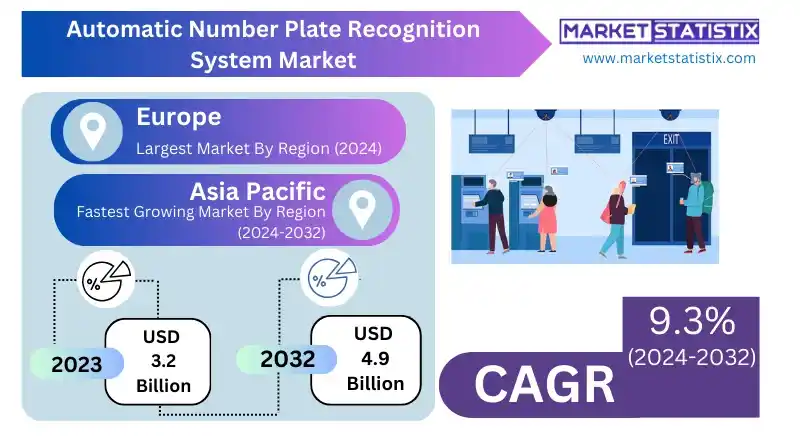 Automatic Number Plate Recognition System Market

MARKET STATISTIX
www.marketstatistix.com

Europe
Largest Market By Region (2024)

Asia Pacific
Fastest Growing Market By Region (2024-2032)

EXIT

%

2023

USD 3.2 Billion

%

2032

USD 4.9 Billion

9.3%
(2024-2032)

CAGR